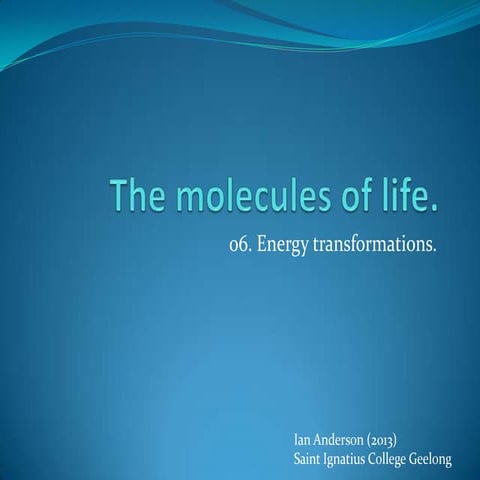 The molecules of life.

06. Energy transformations.

Ian Anderson (2013)
Saint Ignatius College Geelong